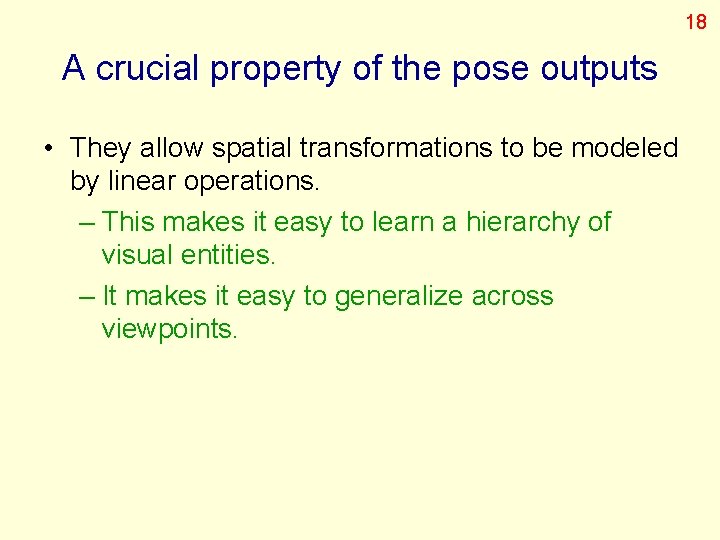 18

A crucial property of the pose outputs

• They allow spatial transformations to be modeled by linear operations.

– This makes it easy to learn a hierarchy of visual entities.

– It makes it easy to generalize across viewpoints.